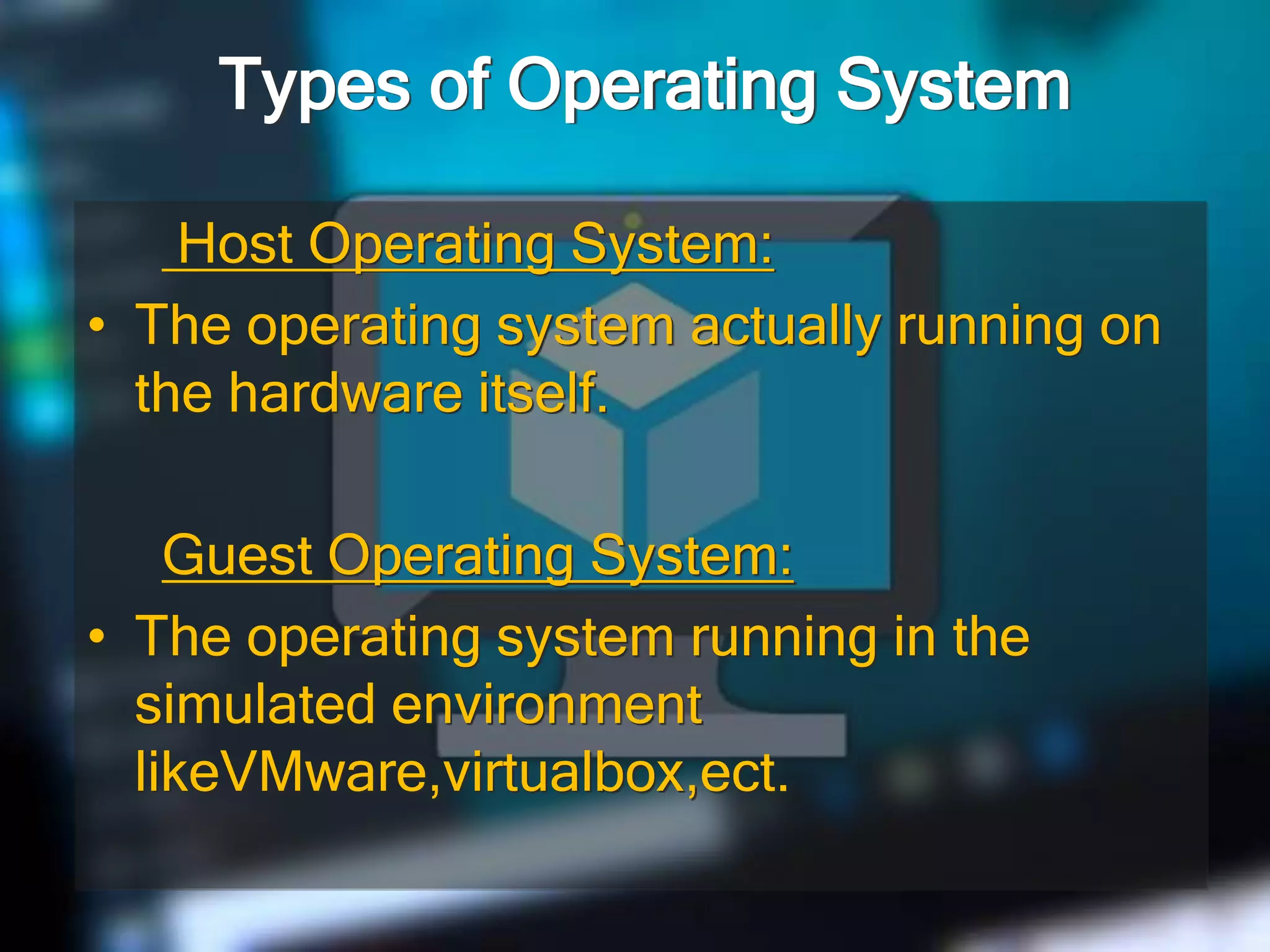 Types of Operating System

Host Operating System:

• The operating system actually running on the hardware itself.

Guest Operating System:

• The operating system running in the simulated environment likeVMware,virtualbox,ect.